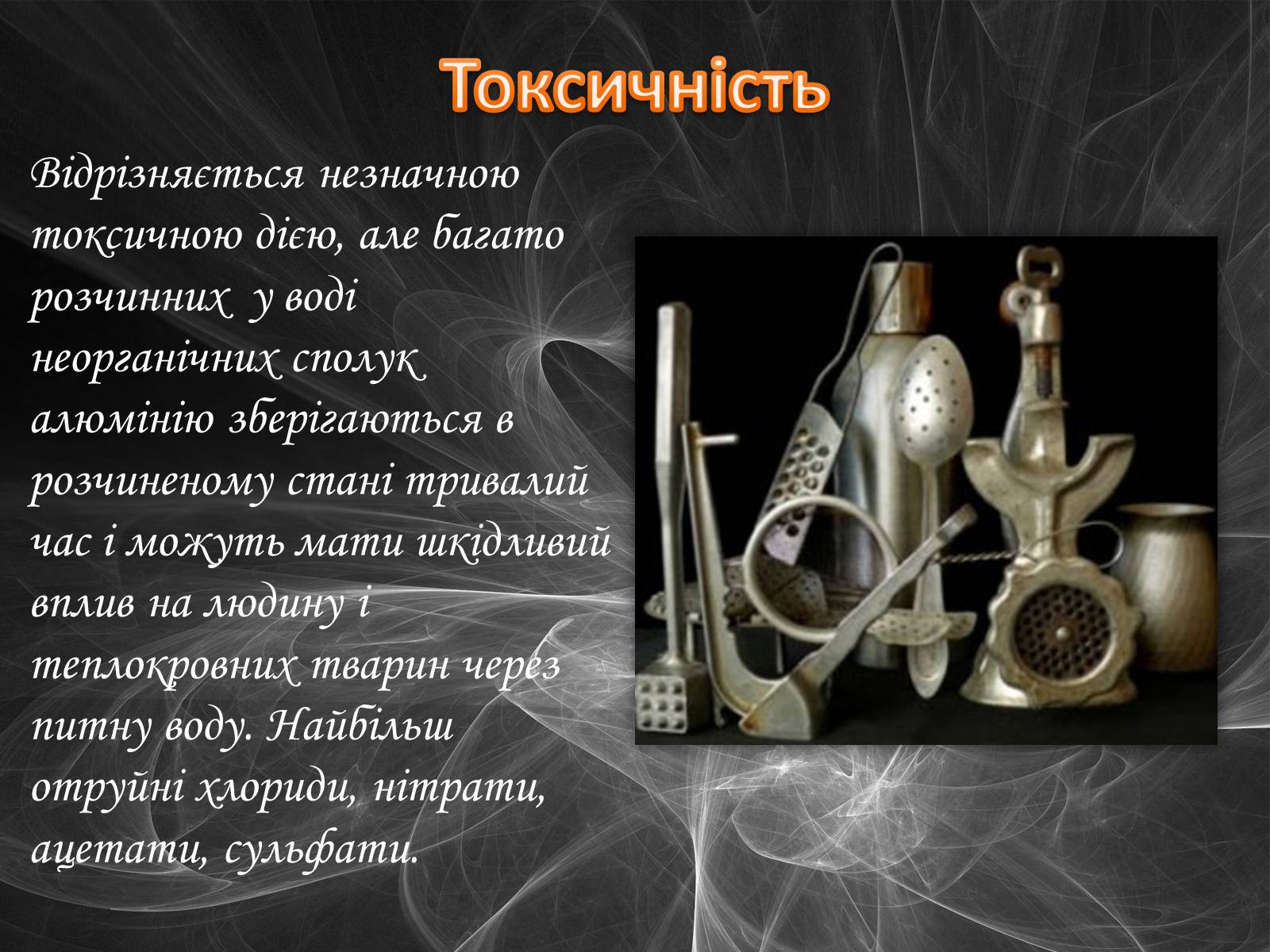 Токсичність

Відрізняється незначною токсичною дією, але багато розчинних  у воді неорганічних сполук алюмінію зберігаються в розчиненому стані тривалий час і можуть мати шкідливий вплив на людину і теплокровних тварин через питну воду. Найбільш отруйні хлориди, нітрати, ацетати, сульфати.